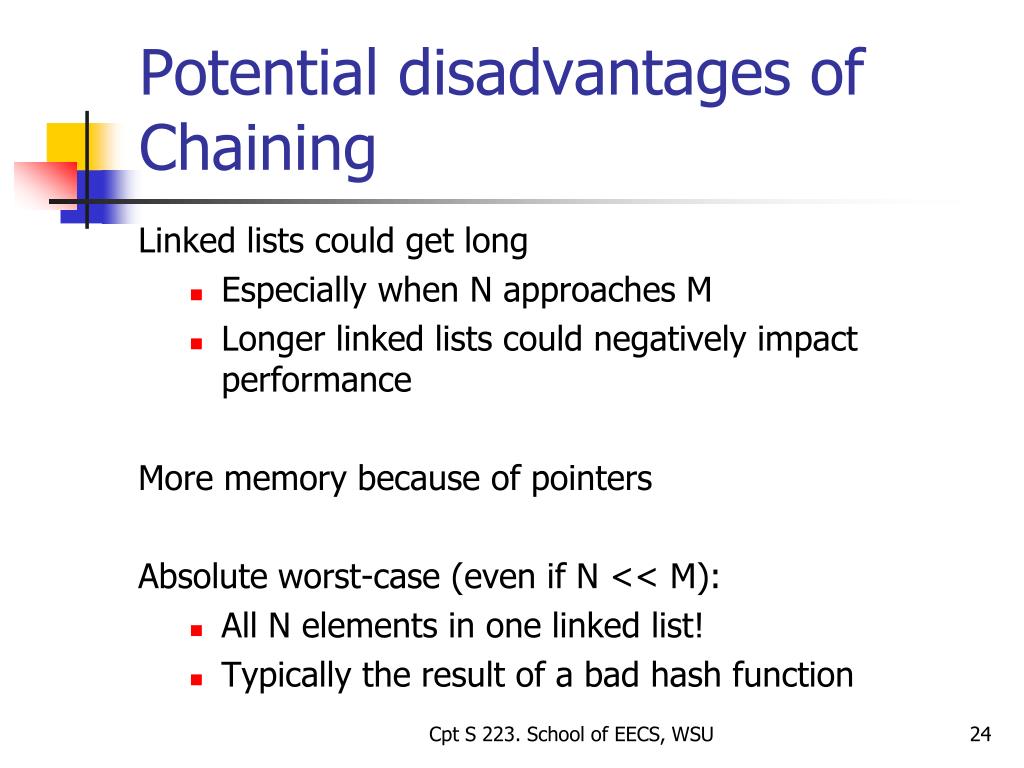 Potential disadvantages of Chaining

Linked lists could get long

- Especially when N approaches M
- Longer linked lists could negatively impact performance

More memory because of pointers

Absolute worst-case (even if N << M):

- All N elements in one linked list!
- Typically the result of a bad hash function

Cpt S 223. School of EECS, WSU

24